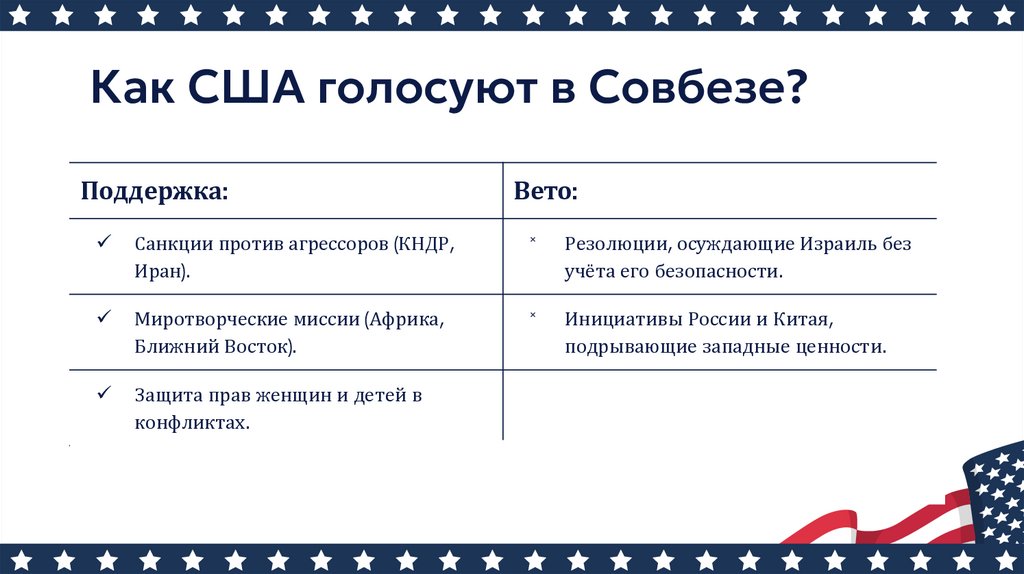 Как США голосуют в Совбезе?

| Поддержка: | Вето: |
|---|---|
| ✓ Санкции против агрессоров (КНДР, Иран). | × Резолюции, осуждающие Израиль без учёта его безопасности. |
| ✓ Миротворческие миссии (Африка, Ближний Восток). | × Инициативы России и Китая, подрывающие западные ценности. |
| ✓ Защита прав женщин и детей в конфликтах. | |